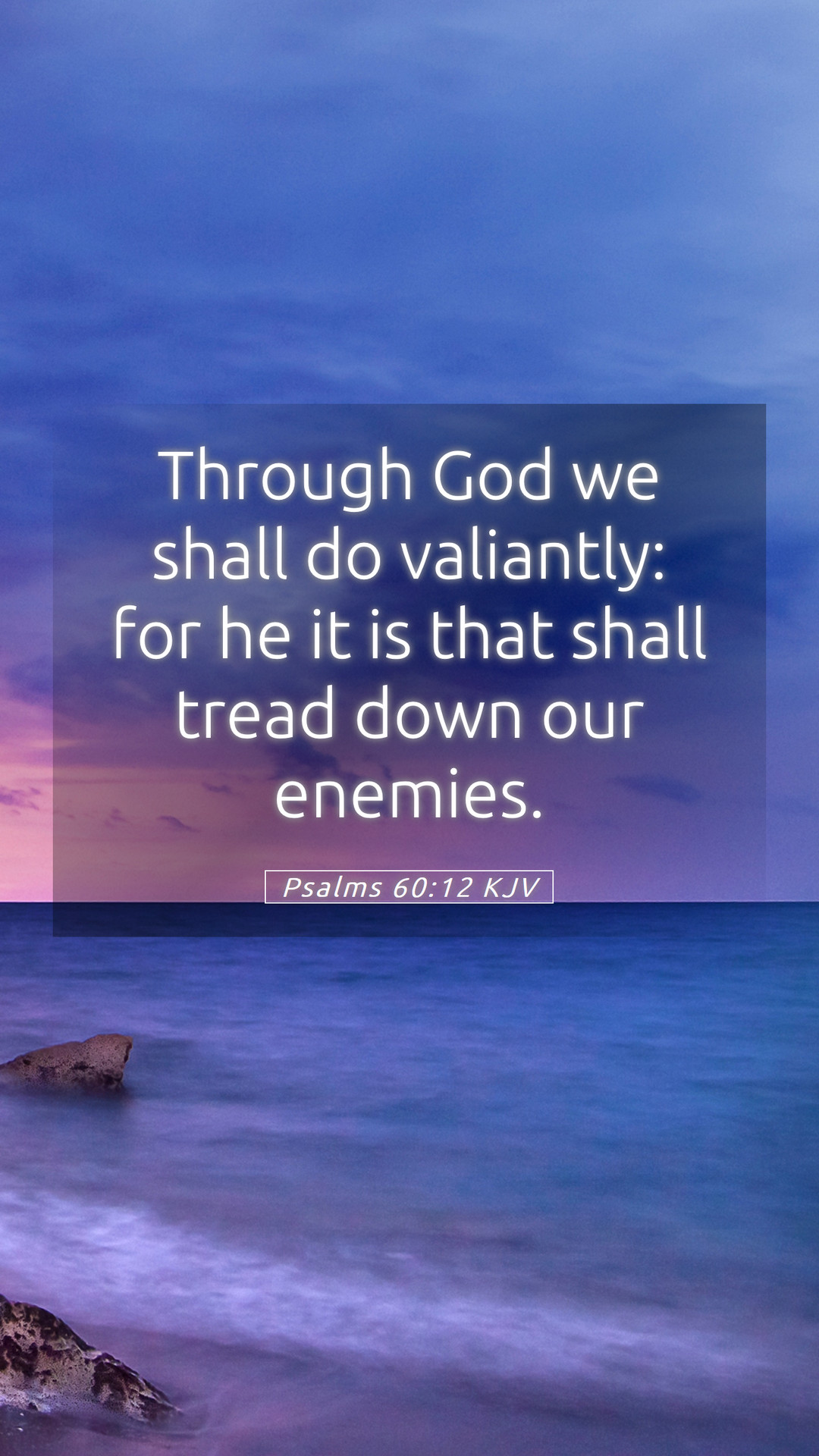 Through God we shall do valiantly: for he it is that shall tread down our enemies.

Psalms 60:12 KJV